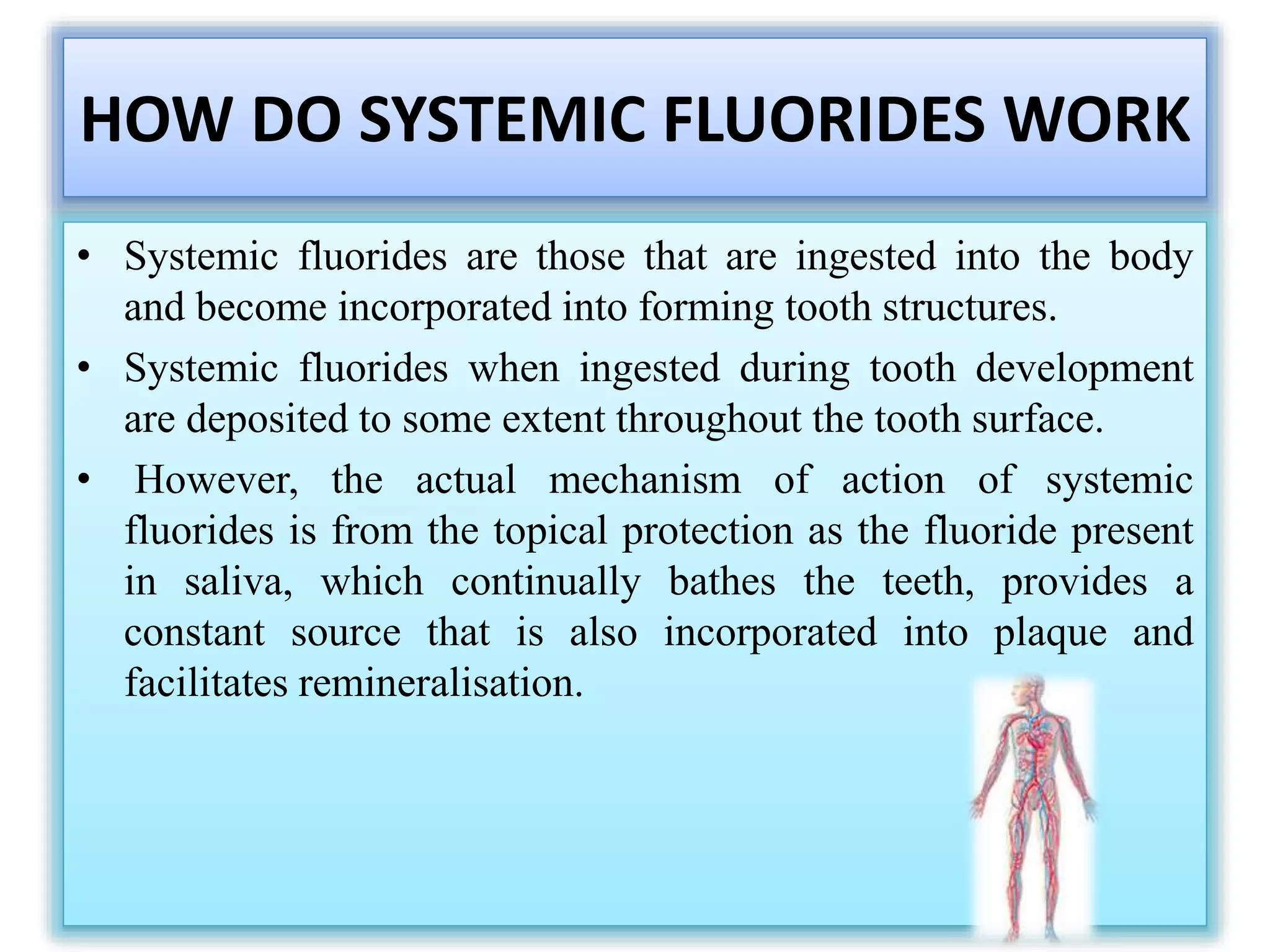 HOW DO SYSTEMIC FLUORIDES WORK

• Systemic fluorides are those that are ingested into the body and become incorporated into forming tooth structures.

• Systemic fluorides when ingested during tooth development are deposited to some extent throughout the tooth surface.

• However, the actual mechanism of action of systemic fluorides is from the topical protection as the fluoride present in saliva, which continually bathes the teeth, provides a constant source that is also incorporated into plaque and facilitates remineralisation.